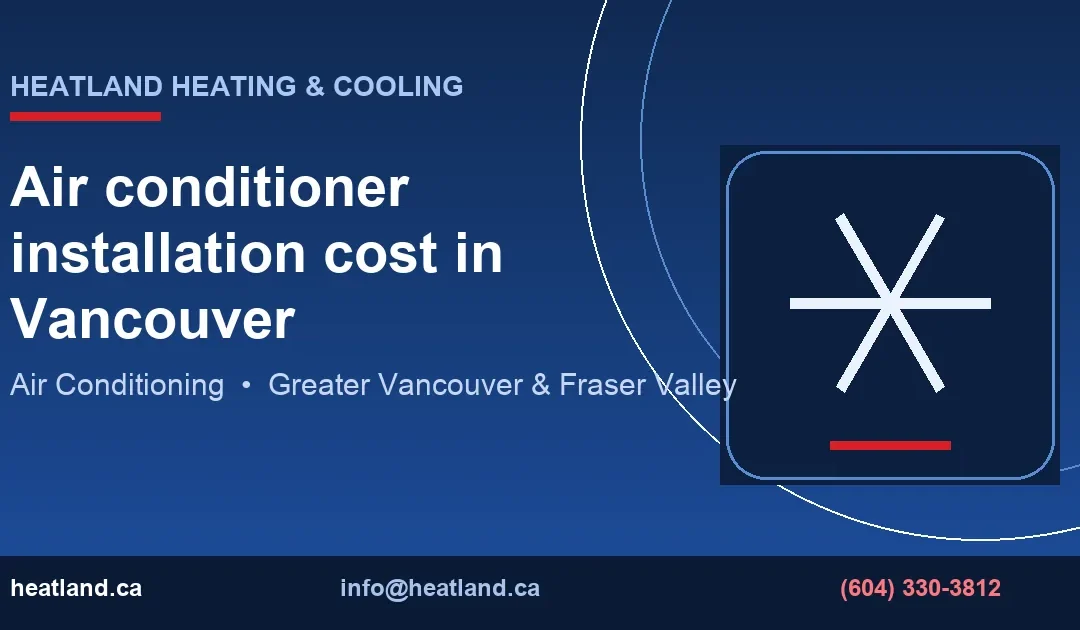 HEATLAND HEATING & COOLING

Air conditioner installation cost in Vancouver

Air Conditioning • Greater Vancouver & Fraser Valley

heatland.ca

info@heatland.ca

(604) 330-3812